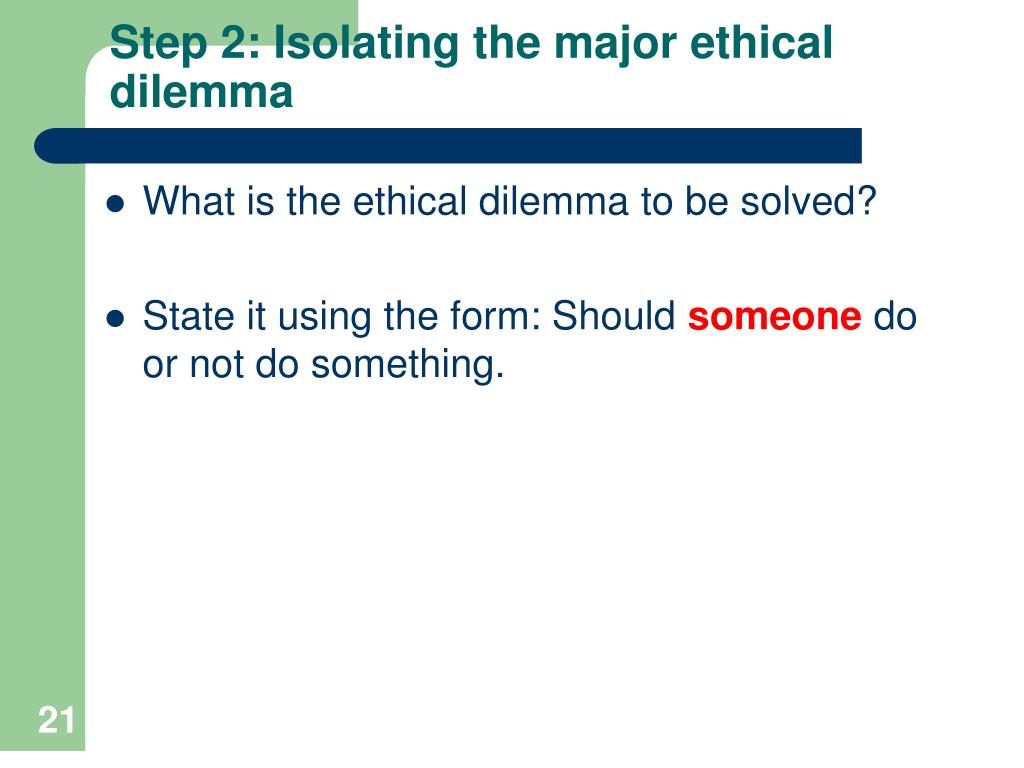 Step 2: Isolating the major ethical dilemma

- What is the ethical dilemma to be solved?

- State it using the form: Should someone do or not do something.

21